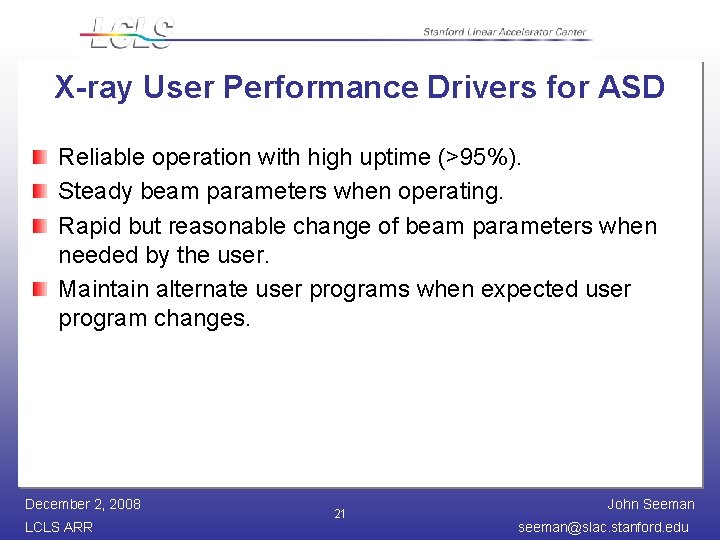 LCLS
Stanford Linear Accelerator Center

X-ray User Performance Drivers for ASD

Reliable operation with high uptime (>95%).

Steady beam parameters when operating.

Rapid but reasonable change of beam parameters when needed by the user.

Maintain alternate user programs when expected user program changes.

December 2, 2008
LCLS ARR

21

John Seeman
seeman@slac.stanford.edu